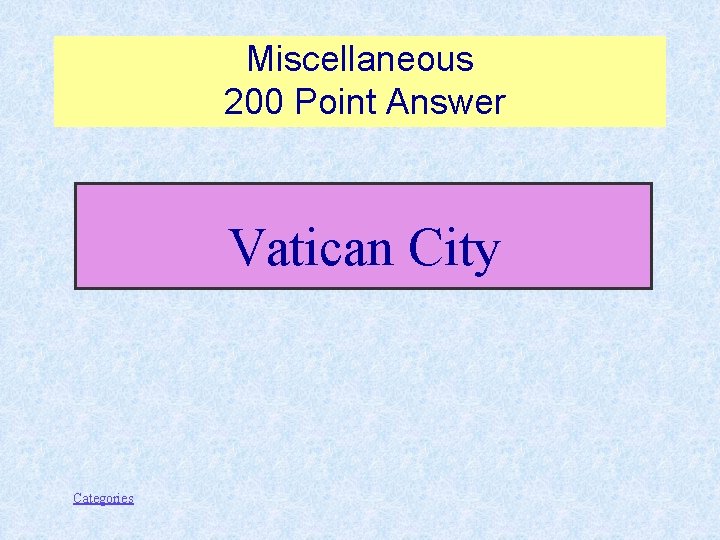 Miscellaneous
200 Point Answer

Vatican City

Categories